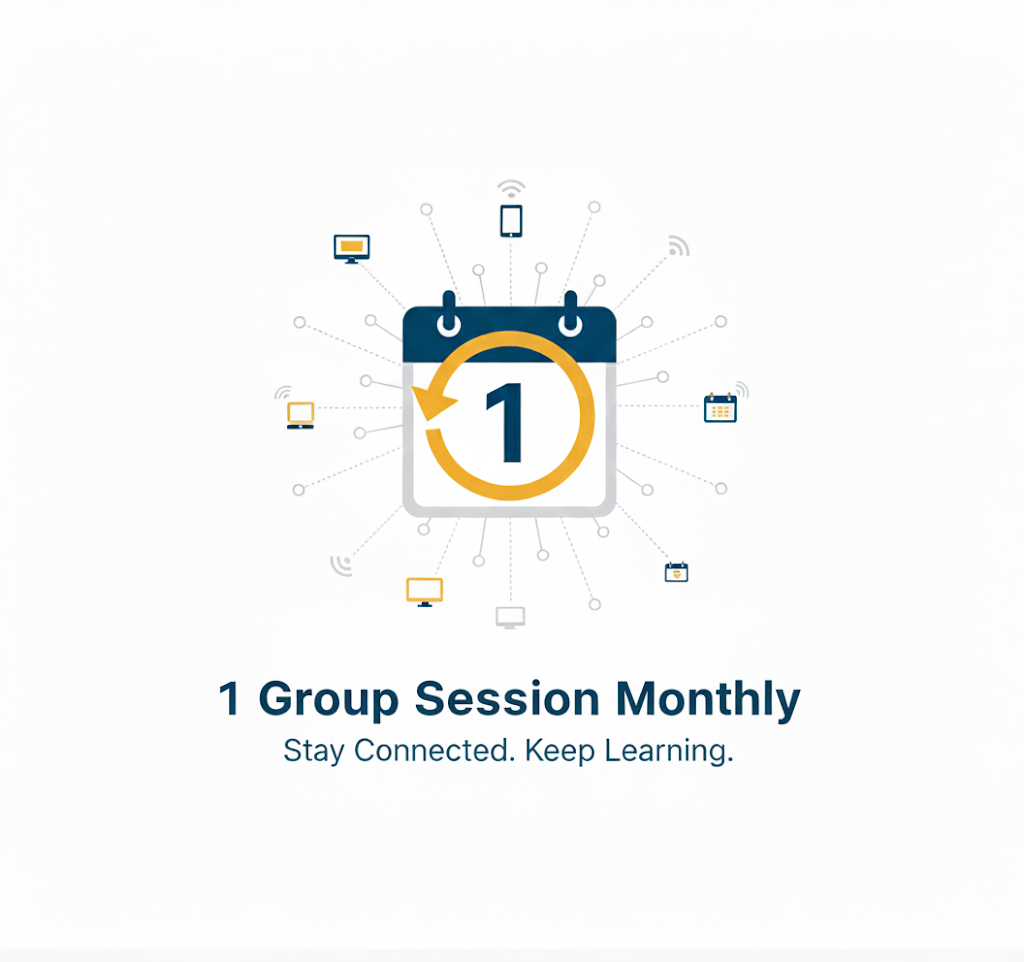 1

1 Group Session Monthly

Stay Connected. Keep Learning.